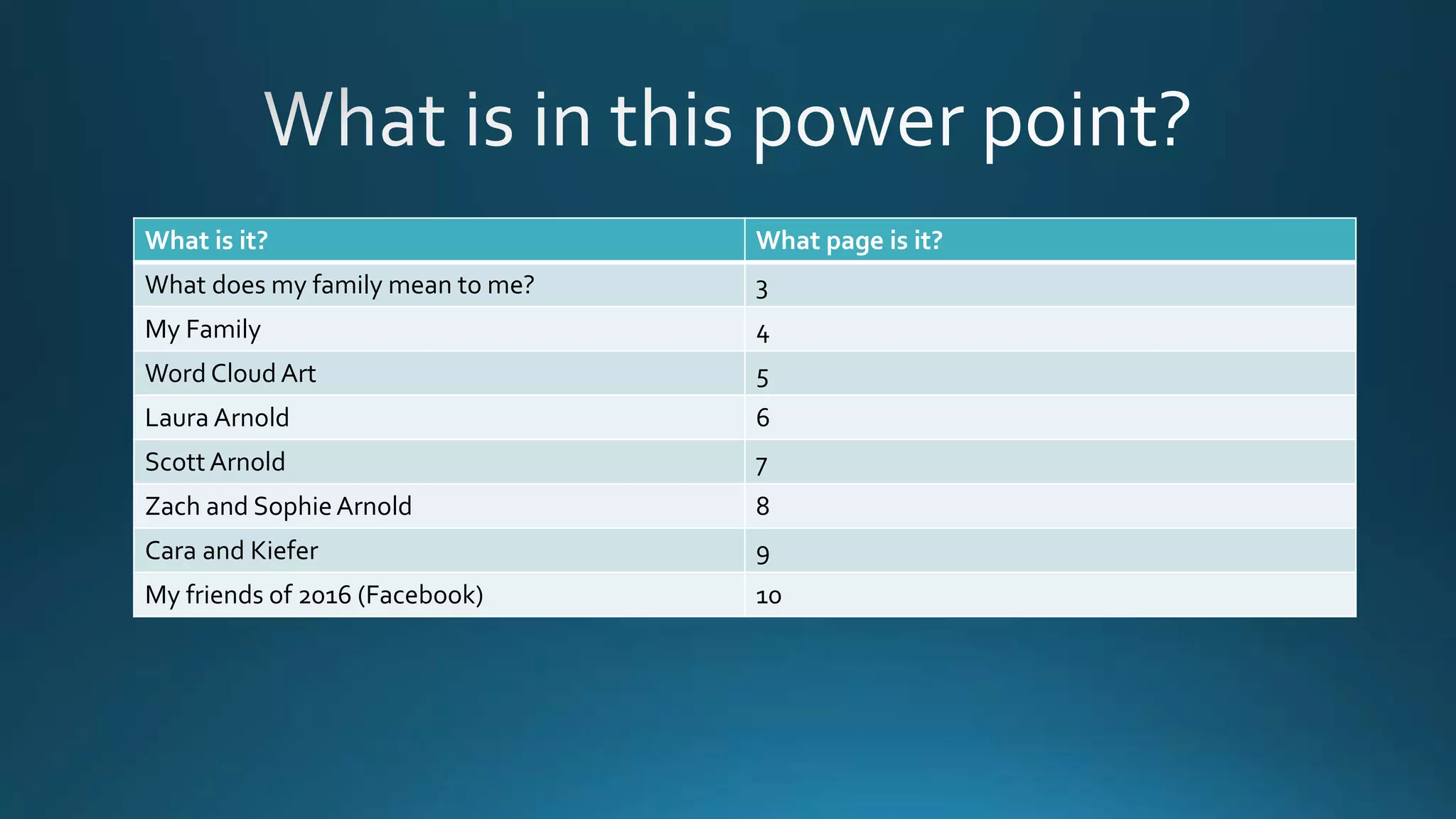 What is in this power point?

| What is it? | What page is it? |
|---|---|
| What does my family mean to me? | 3 |
| My Family | 4 |
| Word Cloud Art | 5 |
| Laura Arnold | 6 |
| Scott Arnold | 7 |
| Zach and Sophie Arnold | 8 |
| Cara and Kiefer | 9 |
| My friends of 2016 (Facebook) | 10 |